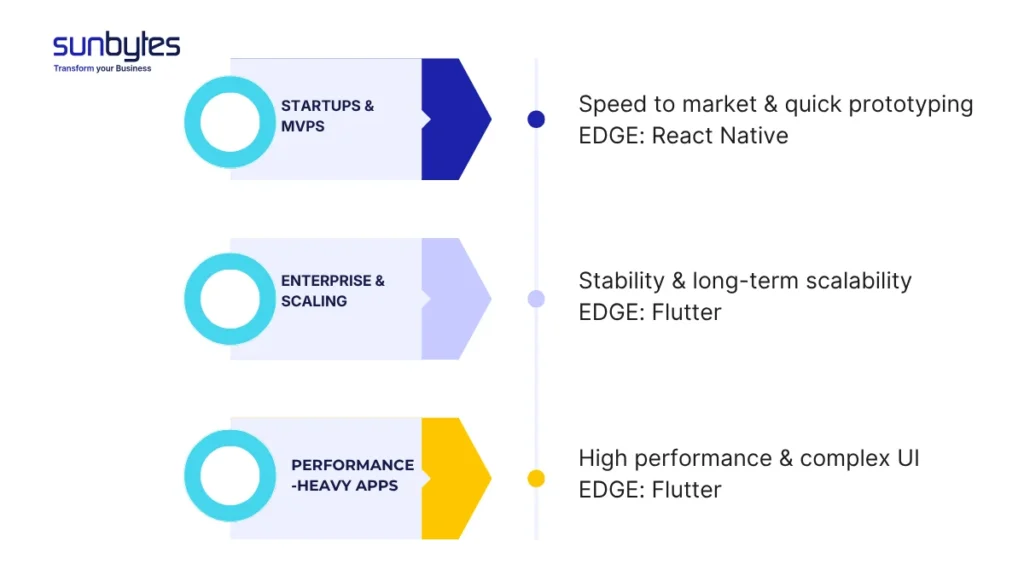 sunbytes
Transform your Business

STARTUPS & MVPS

Speed to market & quick prototyping
EDGE: React Native

ENTERPRISE & SCALING

Stability & long-term scalability
EDGE: Flutter

PERFORMANCE -HEAVY APPS

High performance & complex UI
EDGE: Flutter